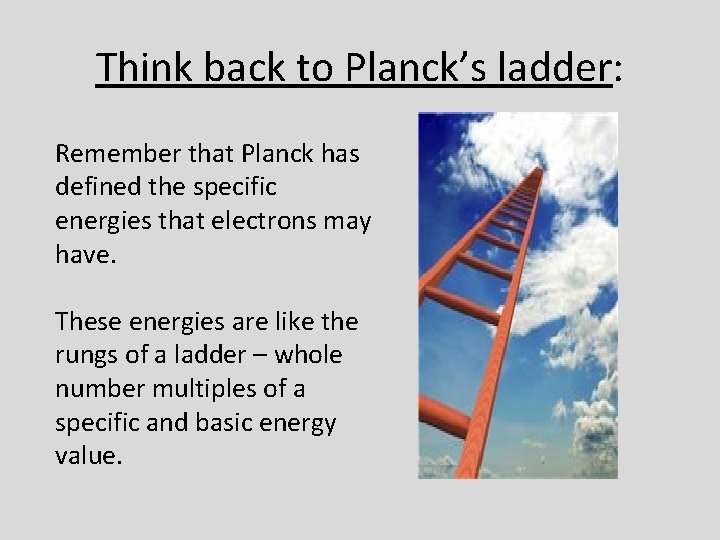 Think back to Planck's ladder:

Remember that Planck has defined the specific energies that electrons may have.

These energies are like the rungs of a ladder – whole number multiples of a specific and basic energy value.